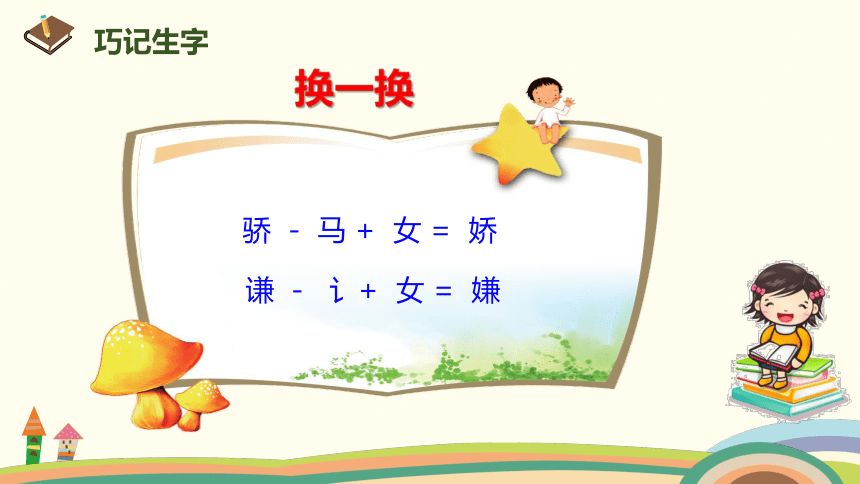 巧记生字

换一换

骄 - 马 + 女 = 娇

谦 - 讠 + 女 = 嫌